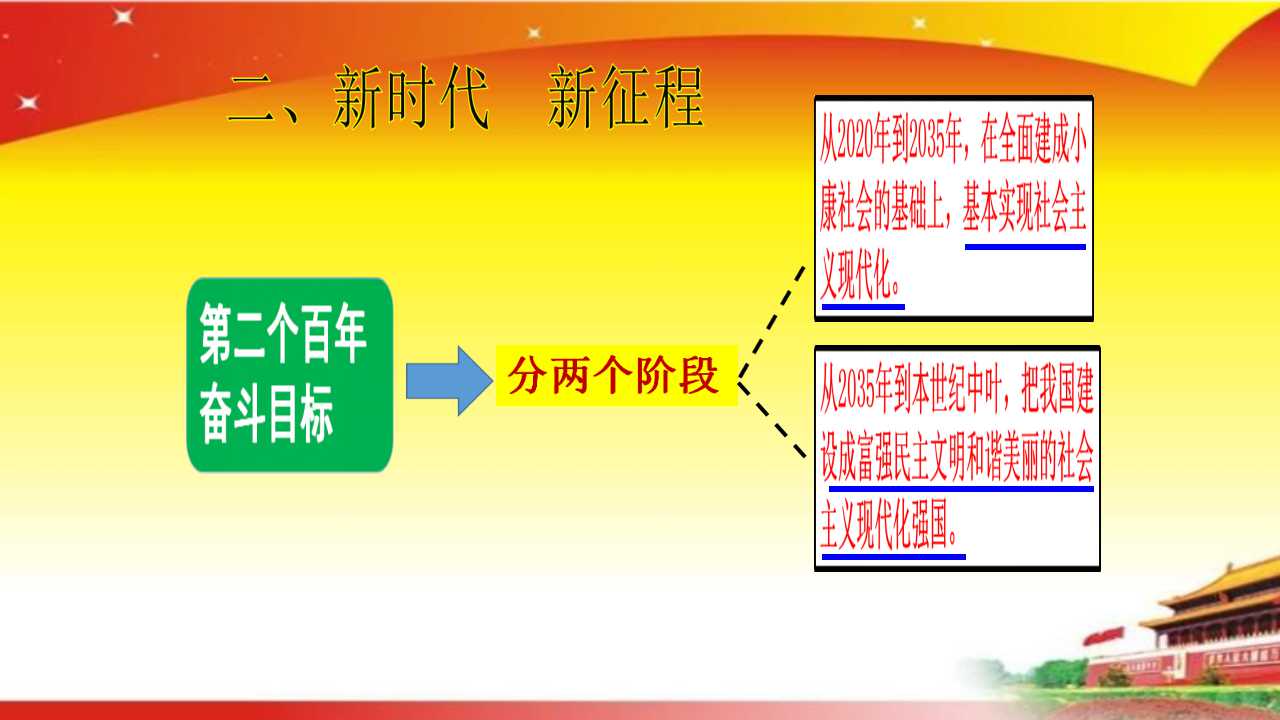 二、新时代 新征程

第二个百年奋斗目标

分两个阶段

从2020年到2035年，在全面建成小康社会的基础上，基本实现社会主义现代化。

从2035年到本世纪中叶，把我国建设成富强民主文明和谐美丽的社会主义现代化强国。